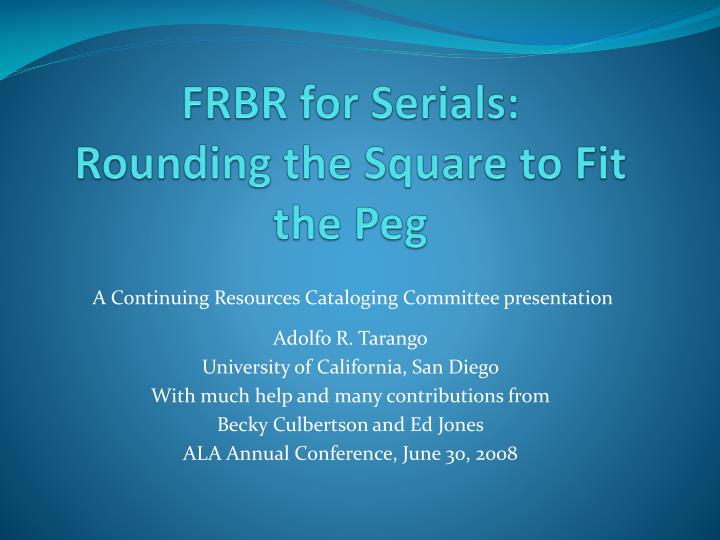 FRBR for Serials: Rounding the Square to Fit the Peg

A Continuing Resources Cataloging Committee presentation

Adolfo R. Tarango
University of California, San Diego
With much help and many contributions from
Becky Culbertson and Ed Jones
ALA Annual Conference, June 30, 2008